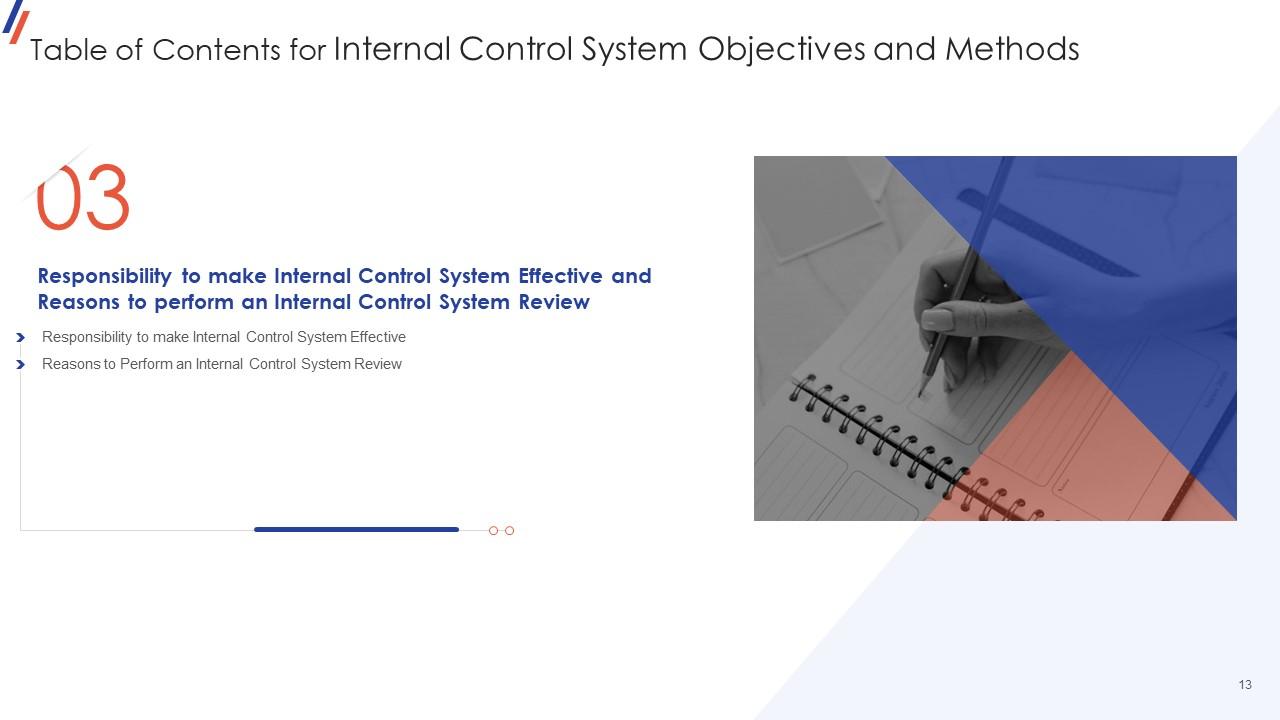 Table of Contents for Internal Control System Objectives and Methods

03

Responsibility to make Internal Control System Effective and Reasons to perform an Internal Control System Review

Responsibility to make Internal Control System Effective

Reasons to Perform an Internal Control System Review

13